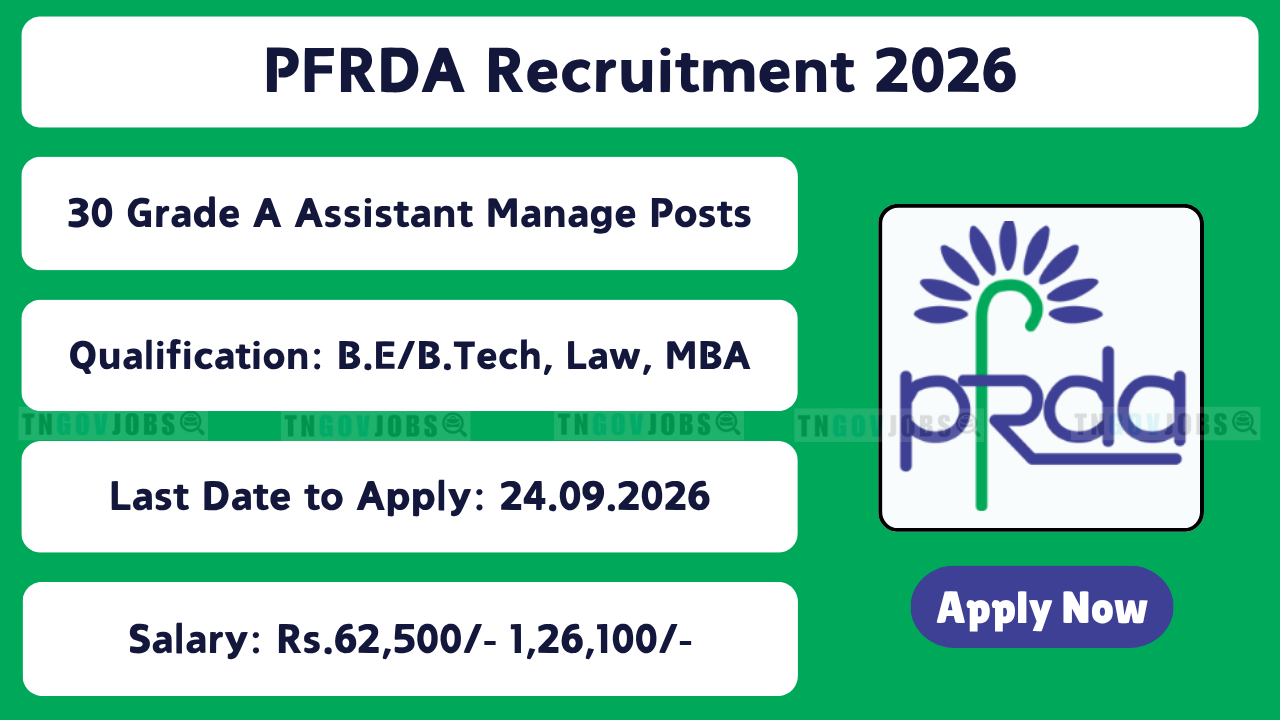 PFRDA Recruitment 2026

30 Grade A Assistant Manage Posts

Qualification: B.E/B.Tech, Law, MBA

TNGOVJOBS TNGOVJOBS TNGOVJOBS TNGOVJOBS TNGOVJOBS

Last Date to Apply: 24.09.2026

Salary: Rs.62,500/- 1,26,100/-

pfrda

Apply Now